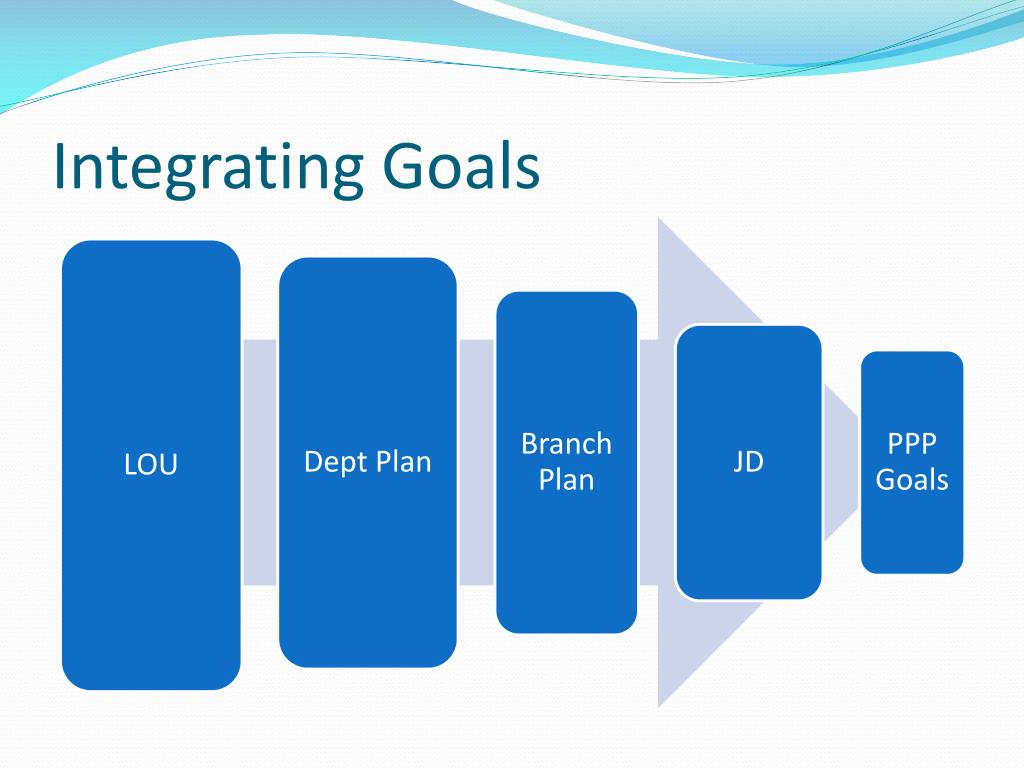 Integrating Goals

LOU

Dept Plan

Branch Plan

JD

PPP Goals